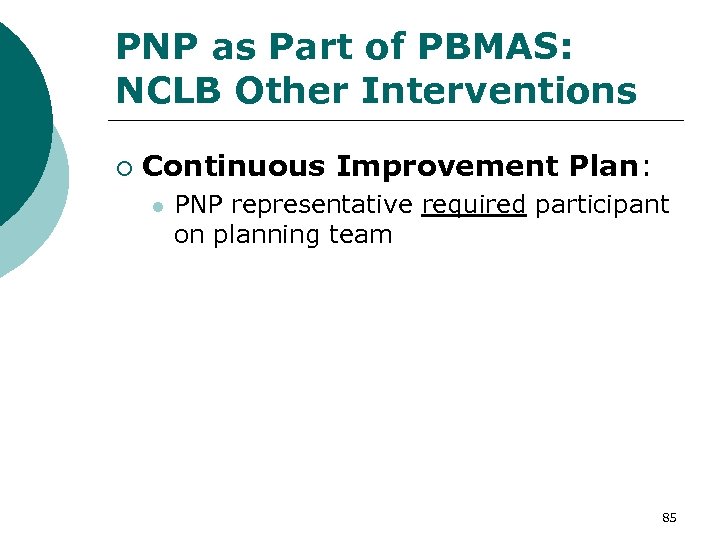 PNP as Part of PBMAS: NCLB Other Interventions

Continuous Improvement Plan:

PNP representative required participant on planning team

85